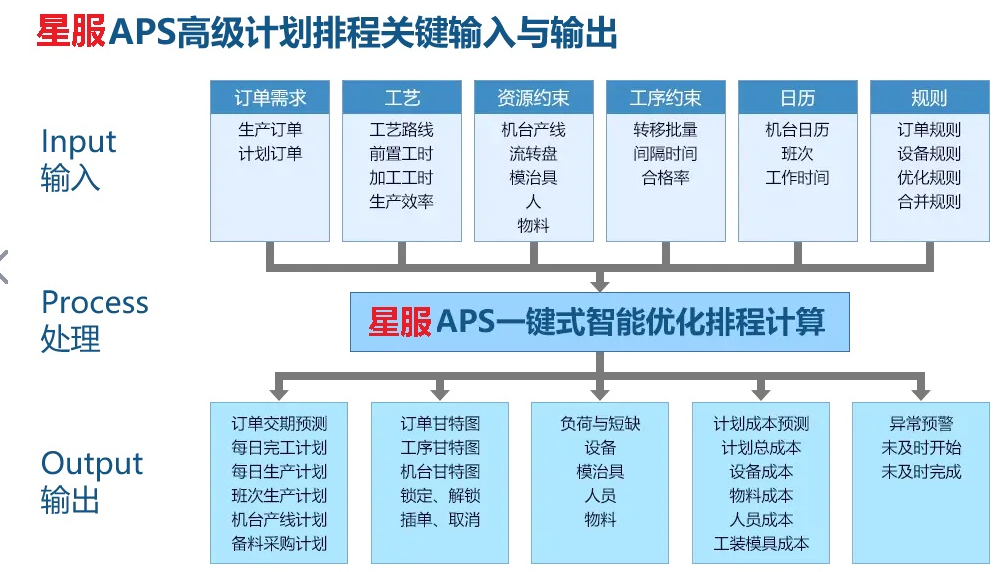 星服APS高级计划排程关键输入与输出

Input
输入

订单需求
生产订单
计划订单

工艺
工艺路线
前置工时
加工工时
生产效率

资源约束
机台产线
流转盘
模治具
人
物料

工序约束
转移批量
间隔时间
合格率

日历
机台日历
班次
工作时间

规则
订单规则
设备规则
优化规则
合并规则

Process
处理

星服APS一键式智能优化排程计算

Output
输出

订单交期预测
每日完工计划
每日生产计划
班次生产计划
机台产线计划
备料采购计划

订单甘特图
工序甘特图
机台甘特图
锁定、解锁
插单、取消

负荷与短缺
设备
模治具
人员
物料

计划成本预测
计划总成本
设备成本
物料成本
人员成本
工装模具成本

异常预警
未及时开始
未及时完成